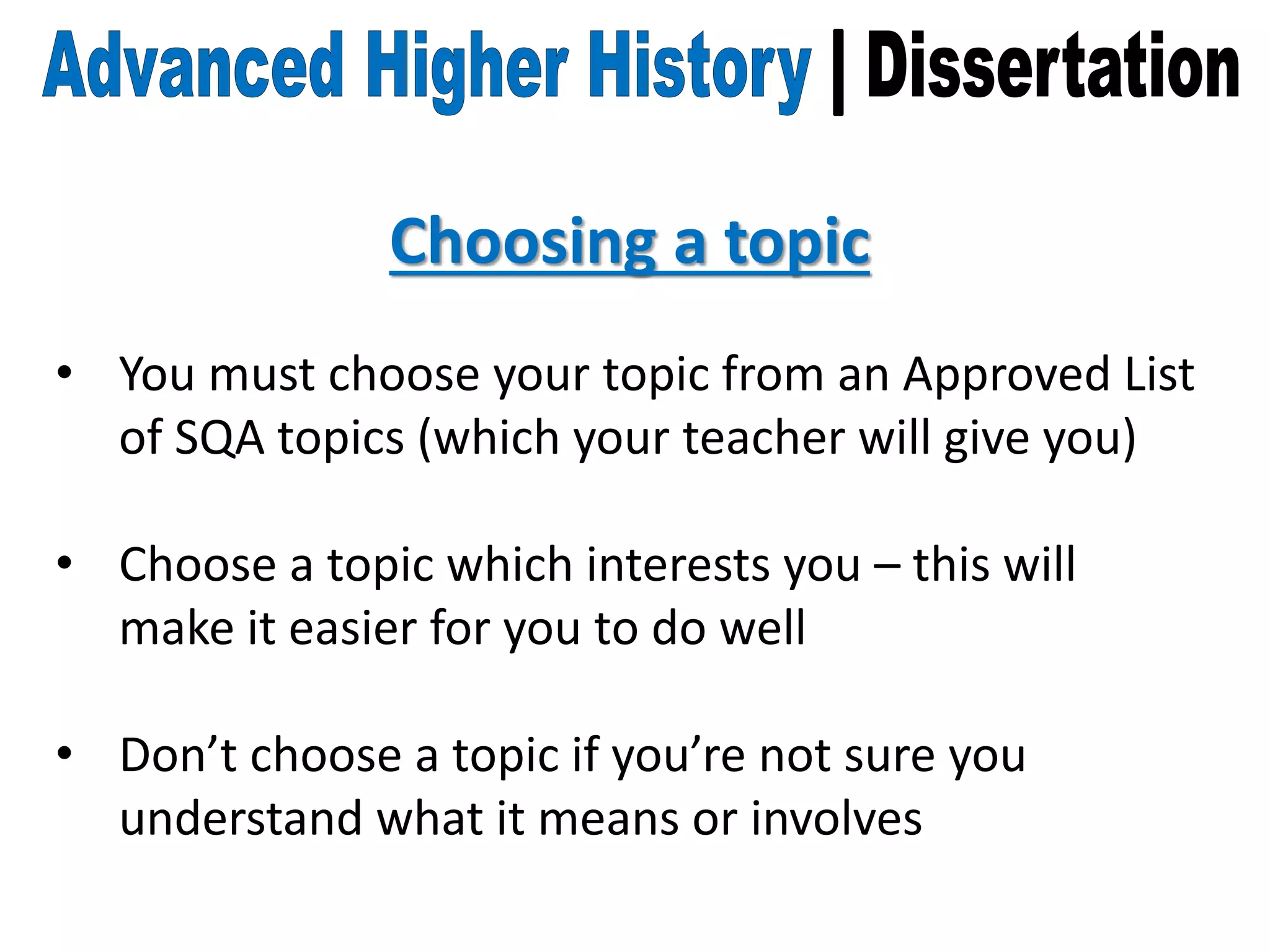 Advanced Higher History | Dissertation

Choosing a topic

• You must choose your topic from an Approved List of SQA topics (which your teacher will give you)

• Choose a topic which interests you – this will make it easier for you to do well

• Don’t choose a topic if you’re not sure you understand what it means or involves